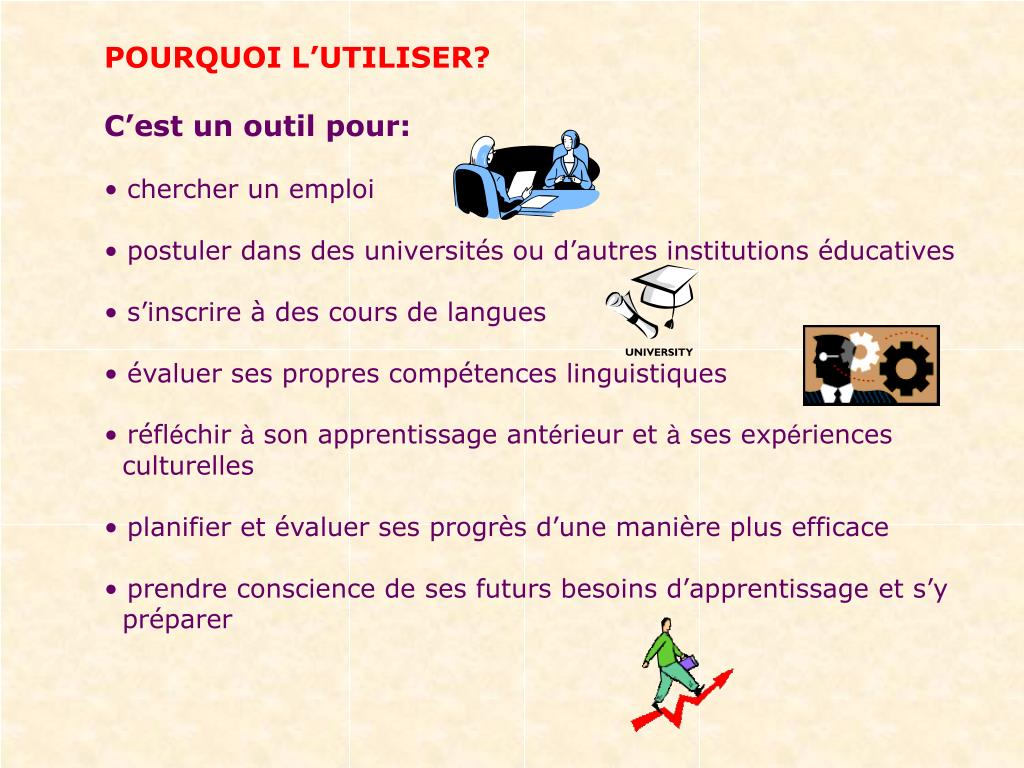 POURQUOI L’UTILISER?

C’est un outil pour:

• chercher un emploi

• postuler dans des universités ou d’autres institutions éducatives

• s’inscrire à des cours de langues

UNIVERSITY

• évaluer ses propres compétences linguistiques

• réfléchir à son apprentissage antérieur et à ses expériences culturelles

• planifier et évaluer ses progrès d’une manière plus efficace

• prendre conscience de ses futurs besoins d’apprentissage et s’y préparer